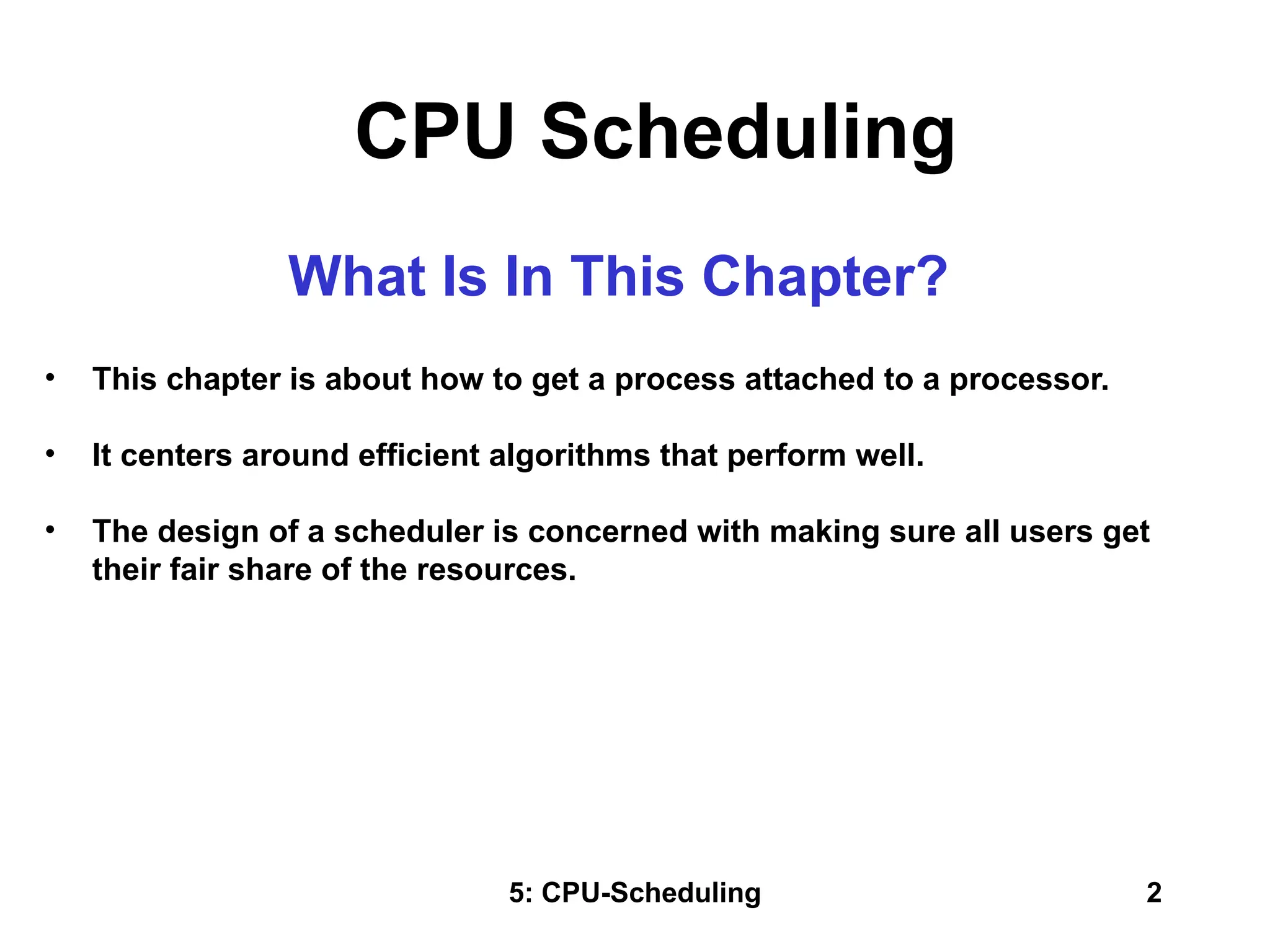 CPU Scheduling

What Is In This Chapter?

• This chapter is about how to get a process attached to a processor.

• It centers around efficient algorithms that perform well.

• The design of a scheduler is concerned with making sure all users get their fair share of the resources.

5: CPU-Scheduling 2